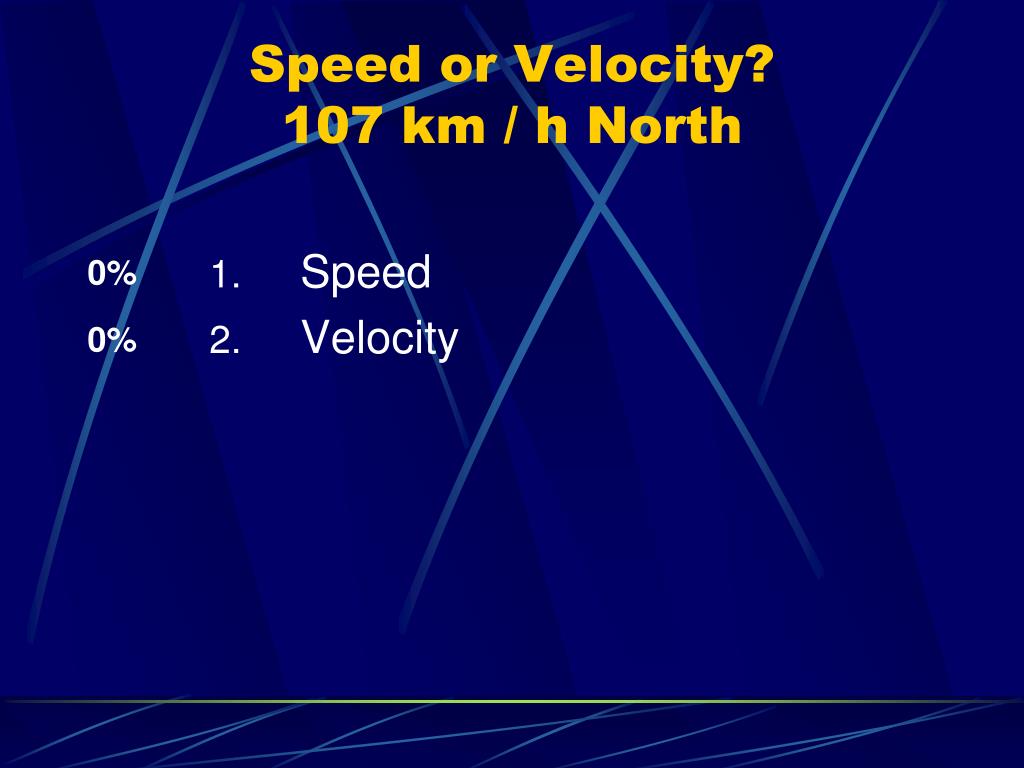 Speed or Velocity?
107 km / h North

0% 1. Speed
0% 2. Velocity